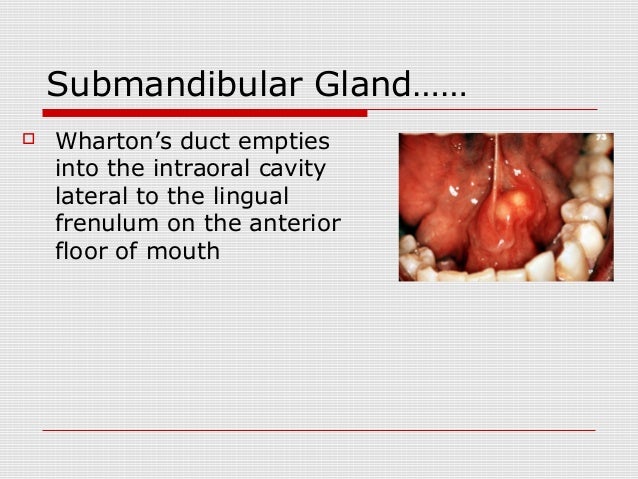 Submandibular Gland……

Wharton’s duct empties into the intraoral cavity lateral to the lingual frenulum on the anterior floor of mouth

73